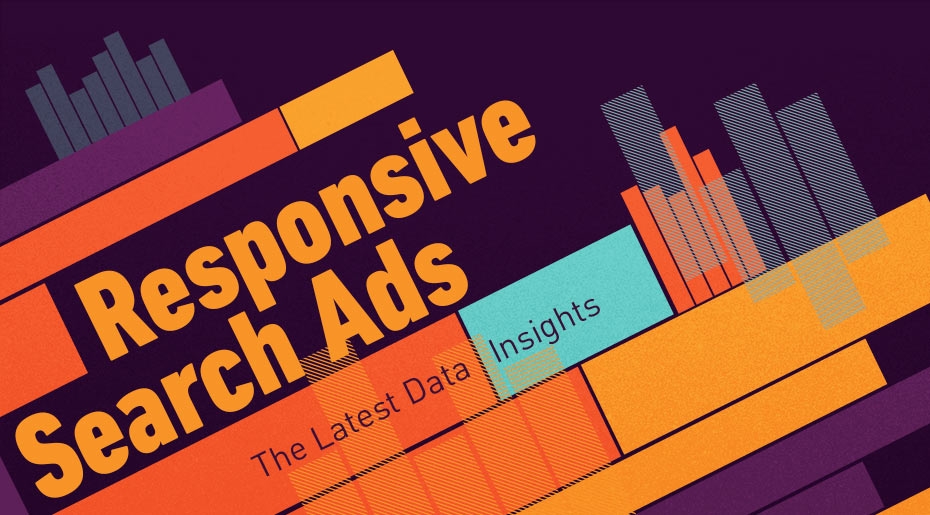 Responsive Search Ads

The Latest Data Insights